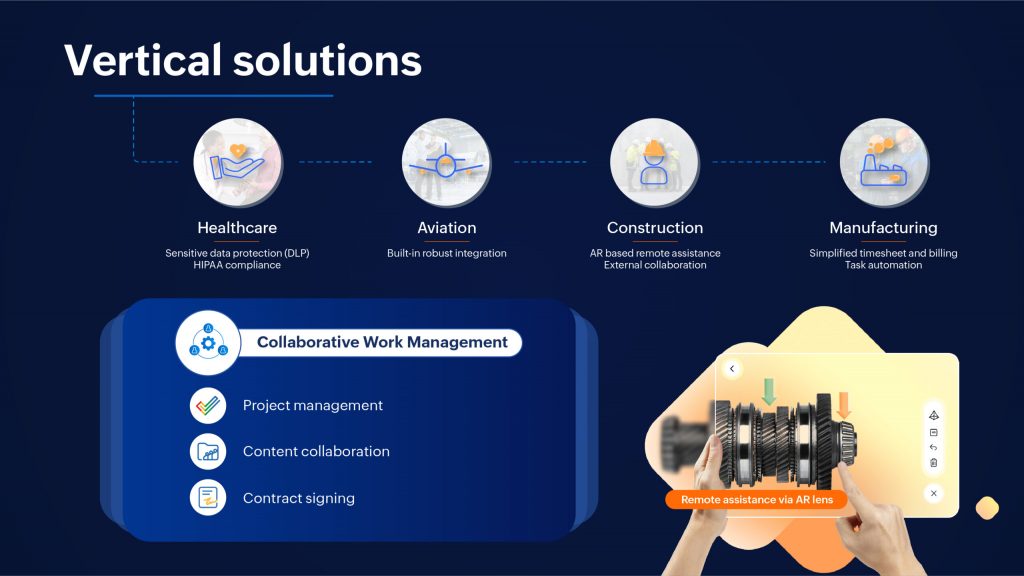 Vertical solutions

Healthcare
Sensitive data protection (DLP)
HIPAA compliance

Aviation
Built-in robust integration

Construction
AR based remote assistance
External collaboration

Manufacturing
Simplified timesheet and billing
Task automation

Collaborative Work Management

Project management

Content collaboration

Contract signing

Remote assistance via AR lens